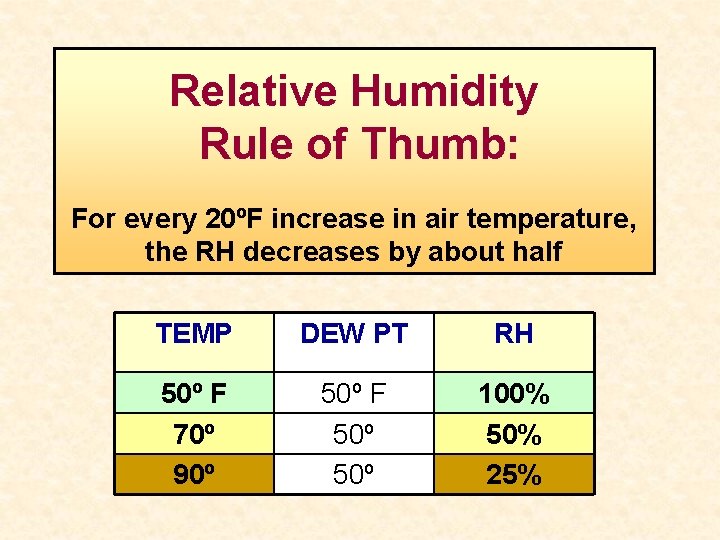 Relative Humidity
Rule of Thumb:

For every 20ºF increase in air temperature, the RH decreases by about half

| TEMP | DEW PT | RH |
|---|---|---|
| 50º F | 50º F | 100% |
| 70º | 50º | 50% |
| 90º | 50º | 25% |